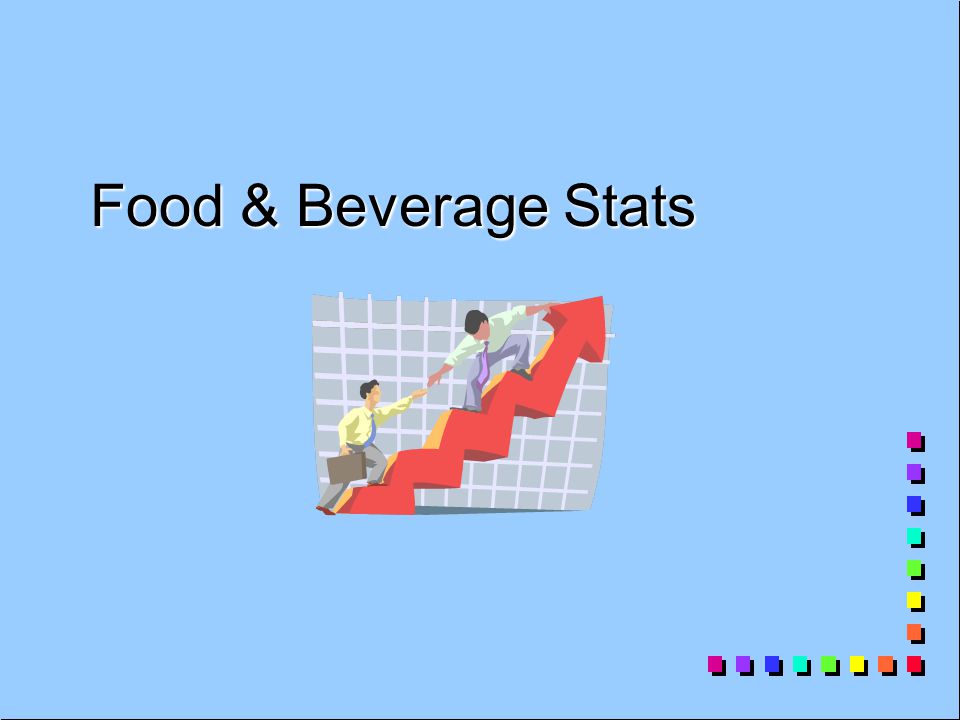 Food & Beverage Stats